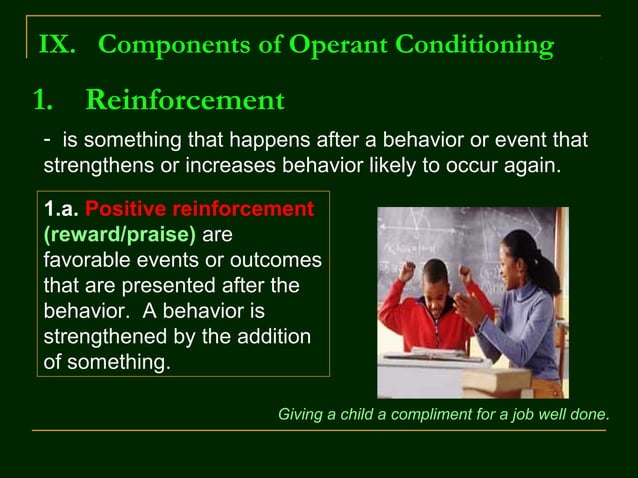 IX. Components of Operant Conditioning

1. Reinforcement

- is something that happens after a behavior or event that strengthens or increases behavior likely to occur again.

1.a. Positive reinforcement (reward/praise) are favorable events or outcomes that are presented after the behavior. A behavior is strengthened by the addition of something.

Giving a child a compliment for a job well done.